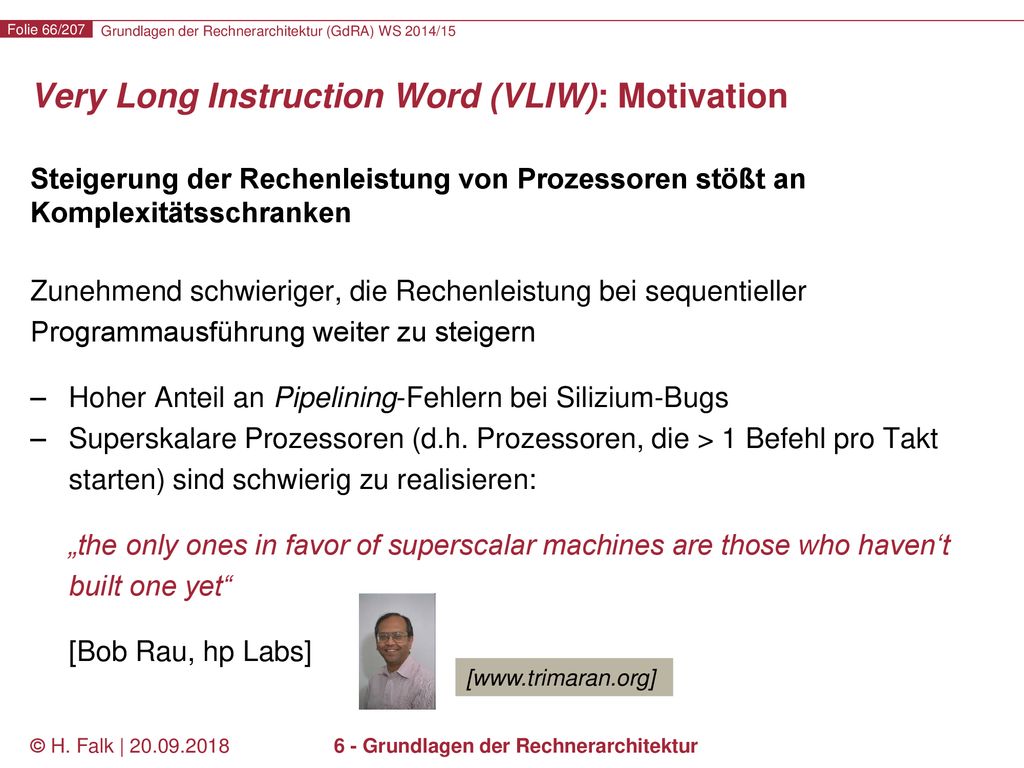 Folie 66/207 Grundlagen der Rechnerarchitektur (GdRA) WS 2014/15

Very Long Instruction Word (VLIW): Motivation

Steigerung der Rechenleistung von Prozessoren stößt an Komplexitätsschranken

Zunehmend schwieriger, die Rechenleistung bei sequentieller Programmausführung weiter zu steigern

– Hoher Anteil an Pipelining-Fehlern bei Silizium-Bugs
– Superskalare Prozessoren (d.h. Prozessoren, die > 1 Befehl pro Takt starten) sind schwierig zu realisieren:

„the only ones in favor of superscalar machines are those who haven‘t built one yet“

[Bob Rau, hp Labs]

[www.trimaran.org]

© H. Falk | 20.09.2018 6 - Grundlagen der Rechnerarchitektur